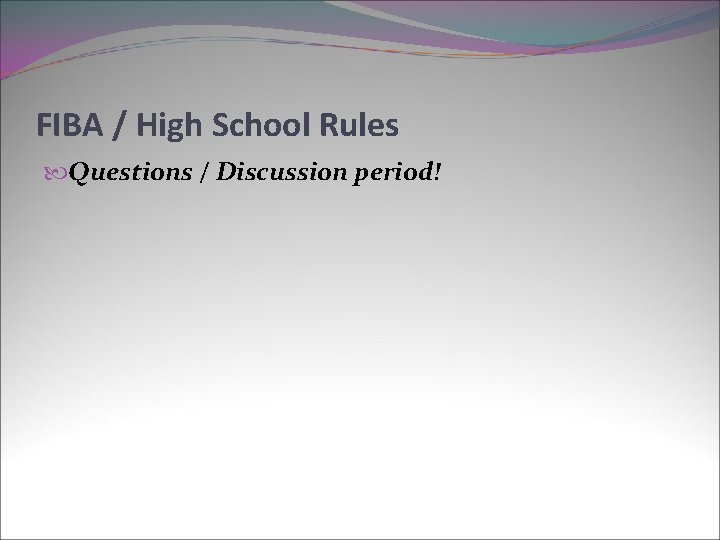 FIBA / High School Rules

Questions / Discussion period!